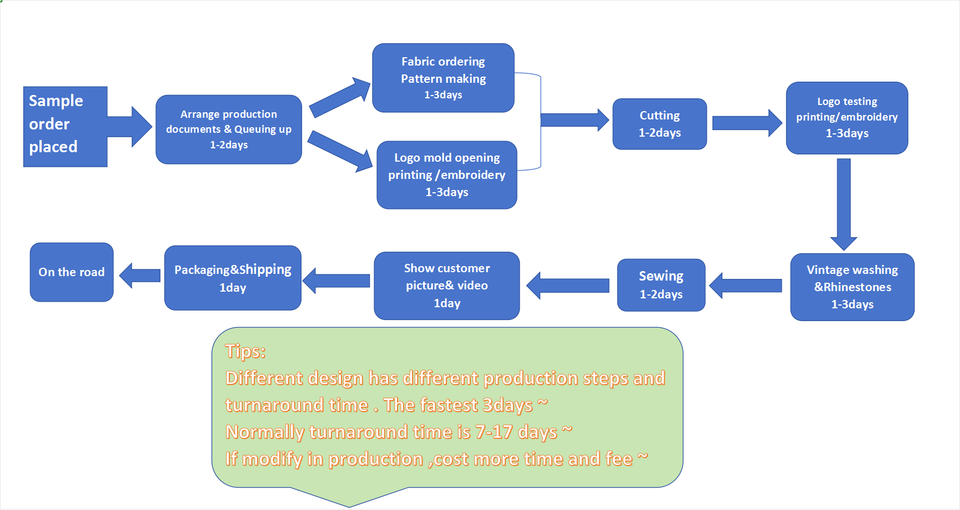 Sample order placed

Arrange production documents & Queuing up 1-2days

Fabric ordering Pattern making 1-3days

Logo mold opening printing /embroidery 1-3days

Cutting 1-2days

Logo testing printing/embroidery 1-3days

Vintage washing &Rhinestones 1-3days

Sewing 1-2days

Show customer picture& video 1day

Packaging&Shipping 1day

On the road

Tips:
Different design has different production steps and turnaround time . The fastest 3days ~
Normally turnaround time is 7-17 days ~
If modify in production ,cost more time and fee ~